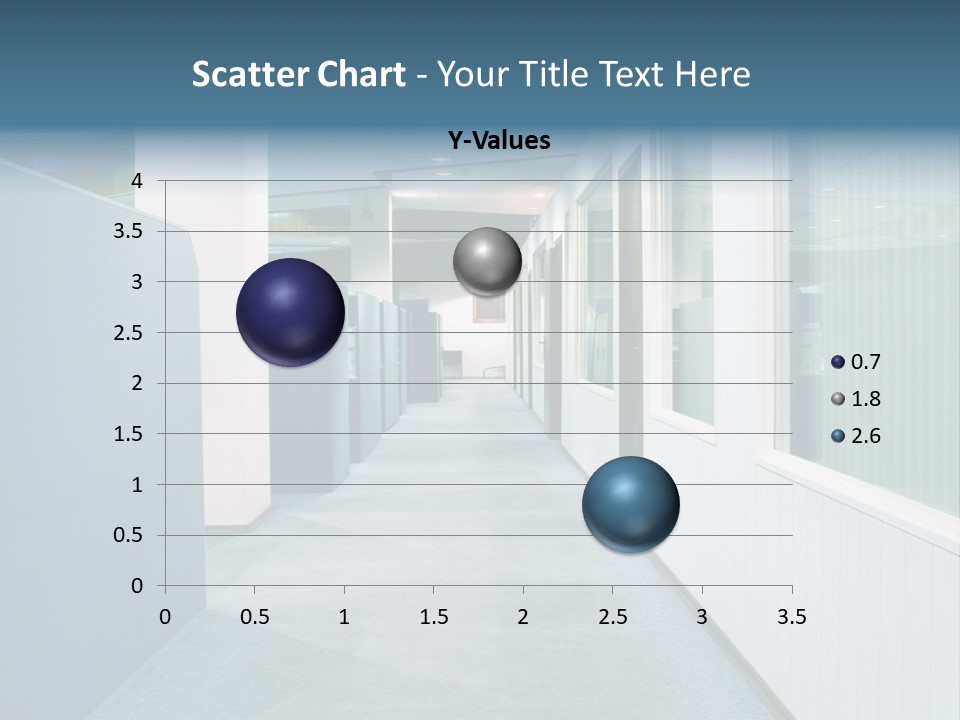 Scatter Chart - Your Title Text Here

Y-Values

4
3.5
3
2.5
2
1.5
1
0.5
0

0 0.5 1 1.5 2 2.5 3 3.5

0.7
1.8
2.6